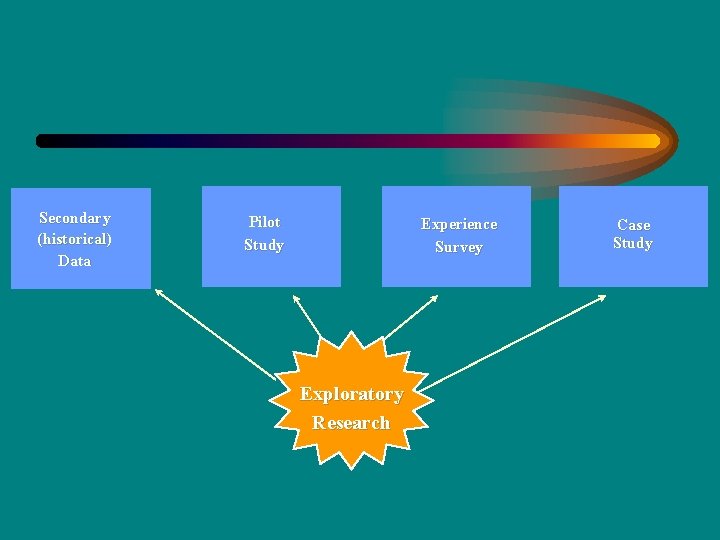 Secondary (historical) Data

Pilot Study

Experience Survey

Case Study

Exploratory Research